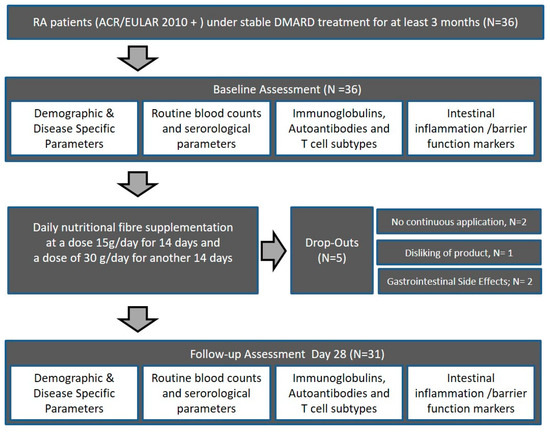 RA patients (ACR/EULAR 2010 + ) under stable DMARD treatment for at least 3 months (N=36)

Baseline Assessment (N =36)

Demographic & Disease Specific Parameters

Routine blood counts and serorological parameters

Immunoglobulins, Autoantibodies and T cell subtypes

Intestinal inflammation /barrier function markers

Daily nutritional fibre supplementation at a dose 15g/day for 14 days and a dose of 30 g/day for another 14 days

Drop-Outs (N=5)

No continuous application, N=2

Disliking of product, N= 1

Gastrointestinal Side Effects; N= 2

Follow-up Assessment Day 28 (N=31)

Demographic & Disease Specific Parameters

Routine blood counts and serorological parameters

Immunoglobulins, Autoantibodies and T cell subtypes

Intestinal inflammation /barrier function markers